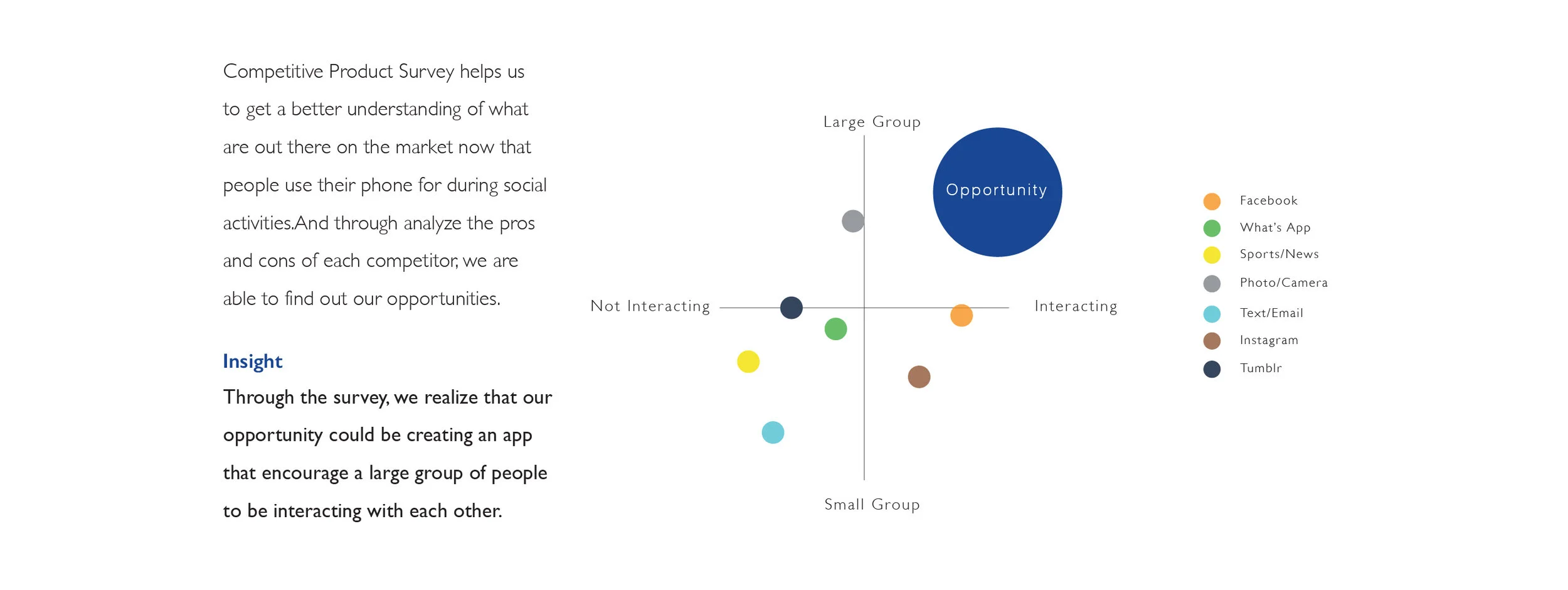 Competitive Product Survey helps us to get a better understanding of what are out there on the market now that people use their phone for during social activities.And through analyze the pros and cons of each competitor, we are able to find out our opportunities.

Insight
Through the survey, we realize that our opportunity could be creating an app that encourage a large group of people to be interacting with each other.

Large Group

Opportunity

Not Interacting

Interacting

Small Group

Facebook
What's App
Sports/News
Photo/Camera
Text/Email
Instagram
Tumblr